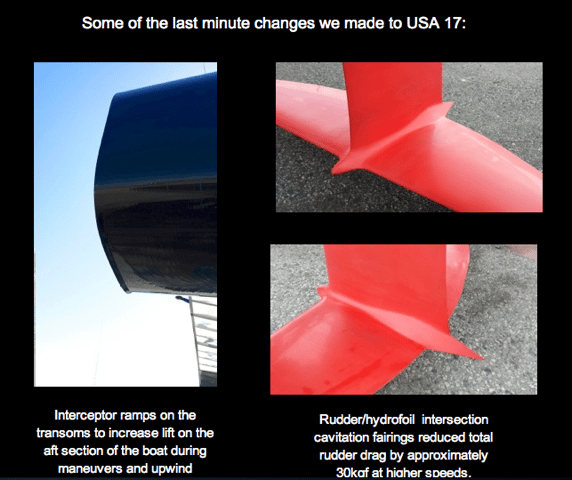 Some of the last minute changes we made to USA 17:

Interceptor ramps on the transoms to increase lift on the aft section of the boat during maneuvers and upwind

Rudder/hydrofoil intersection cavitation fairings reduced total rudder drag by approximately 30kgf at higher speeds.